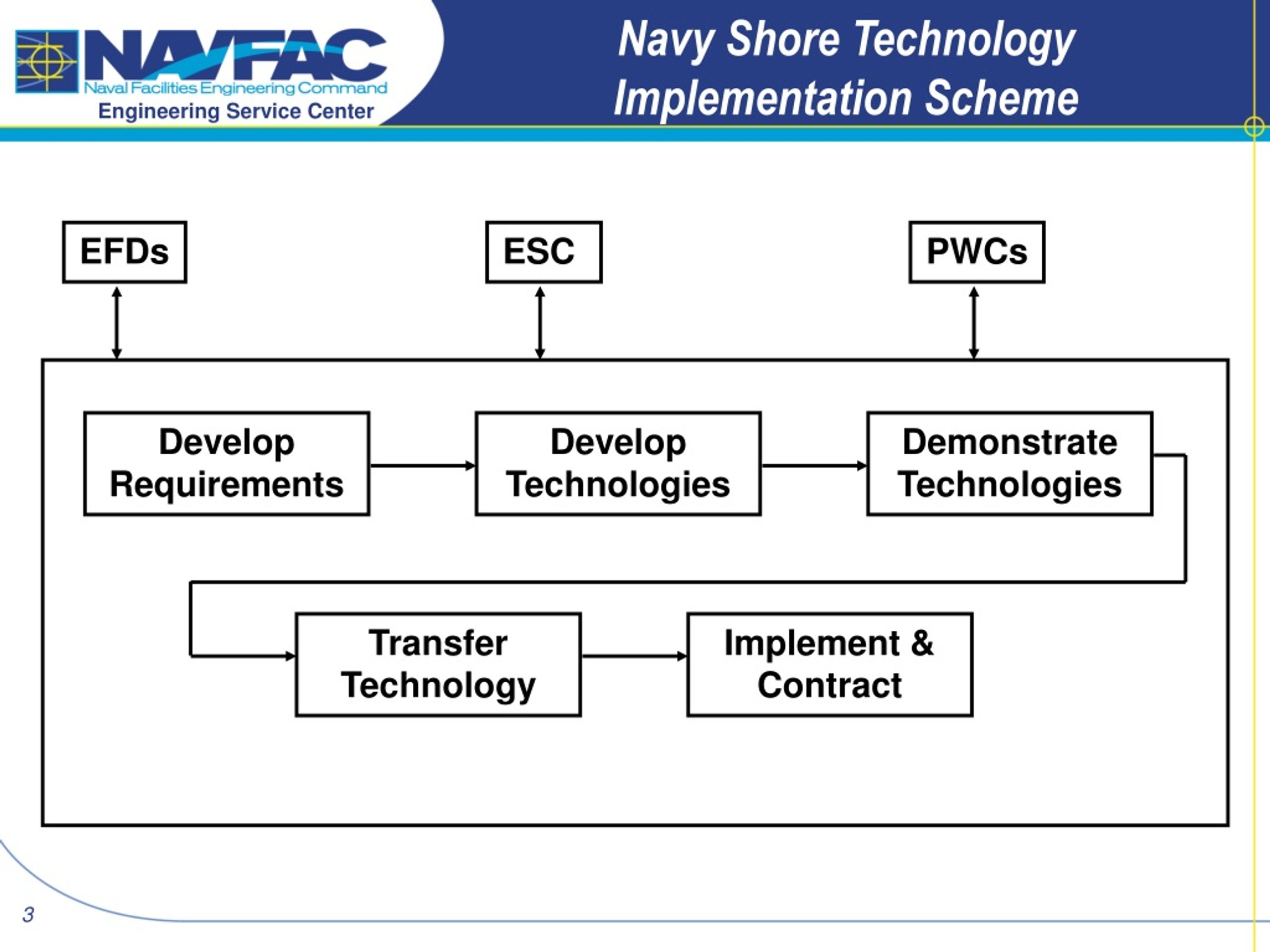 NAVFAC
Naval Facilities Engineering Command
Engineering Service Center

Navy Shore Technology Implementation Scheme

EFDs

ESC

PWCs

Develop Requirements

Develop Technologies

Demonstrate Technologies

Transfer Technology

Implement & Contract

3